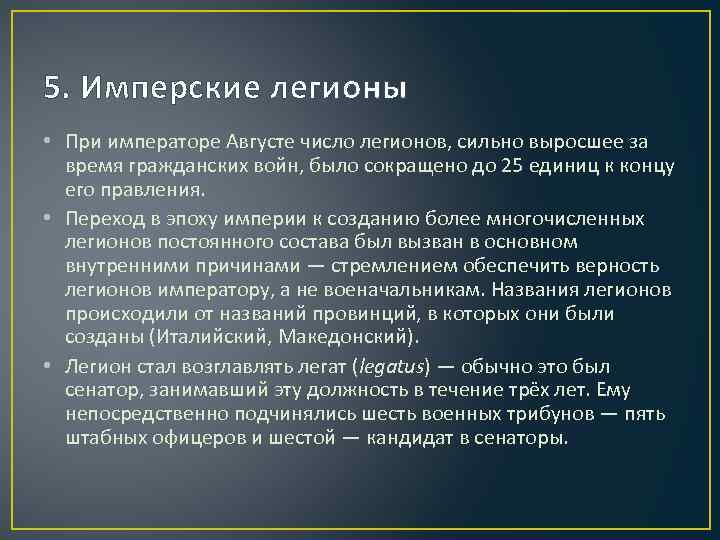 5. Имперские легионы

• При императоре Августе число легионов, сильно выросшее за время гражданских войн, было сокращено до 25 единиц к концу его правления.

• Переход в эпоху империи к созданию более многочисленных легионов постоянного состава был вызван в основном внутренними причинами — стремлением обеспечить верность легионов императору, а не военачальникам. Названия легионов происходили от названий провинций, в которых они были созданы (Италийский, Македонский).

• Легион стал возглавлять легат (legatus) — обычно это был сенатор, занимавший эту должность в течение трёх лет. Ему непосредственно подчинялись шесть военных трибунов — пять штабных офицеров и шестой — кандидат в сенаторы.